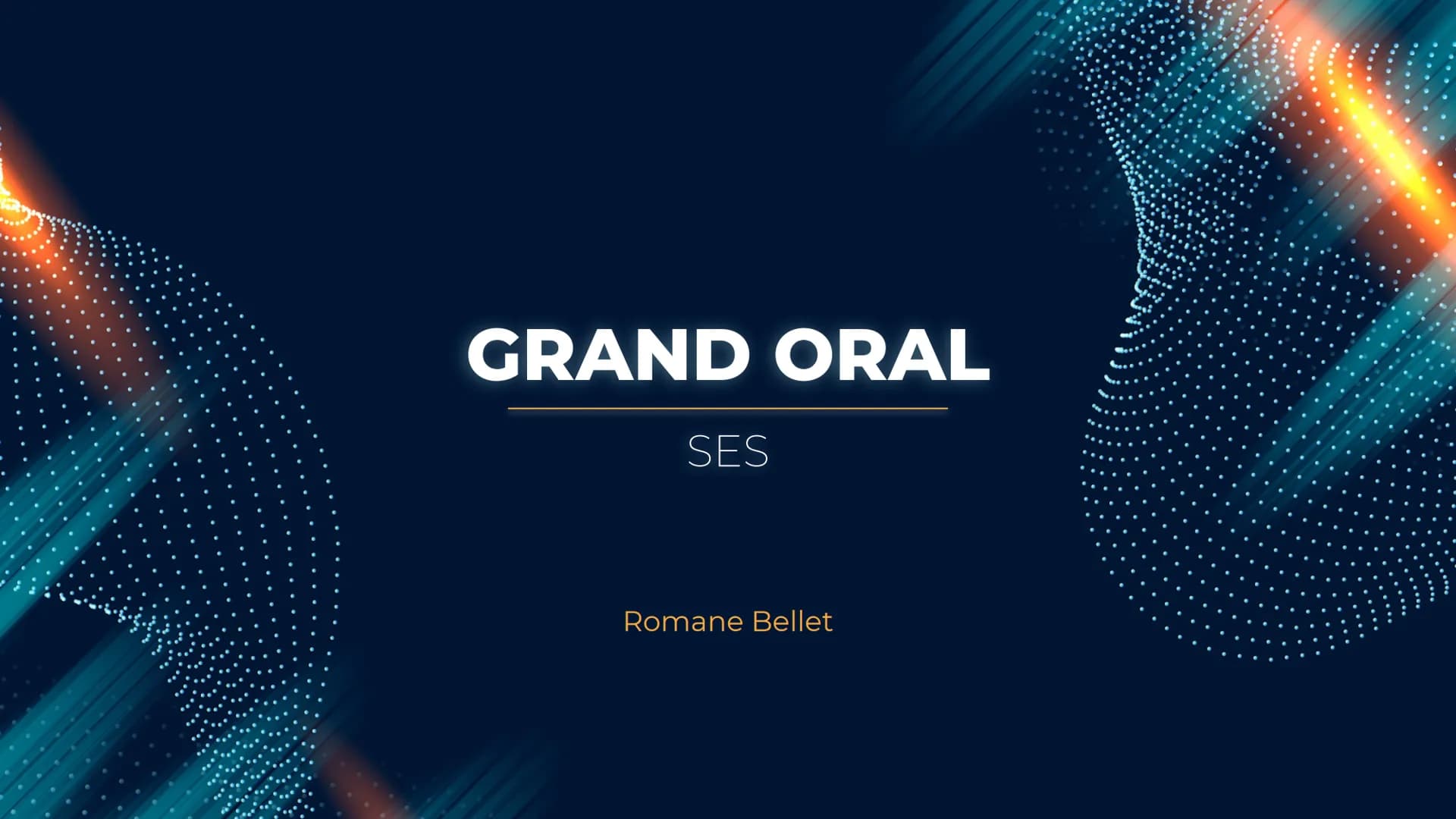 GRAND ORAL

SES

Romane Bellet